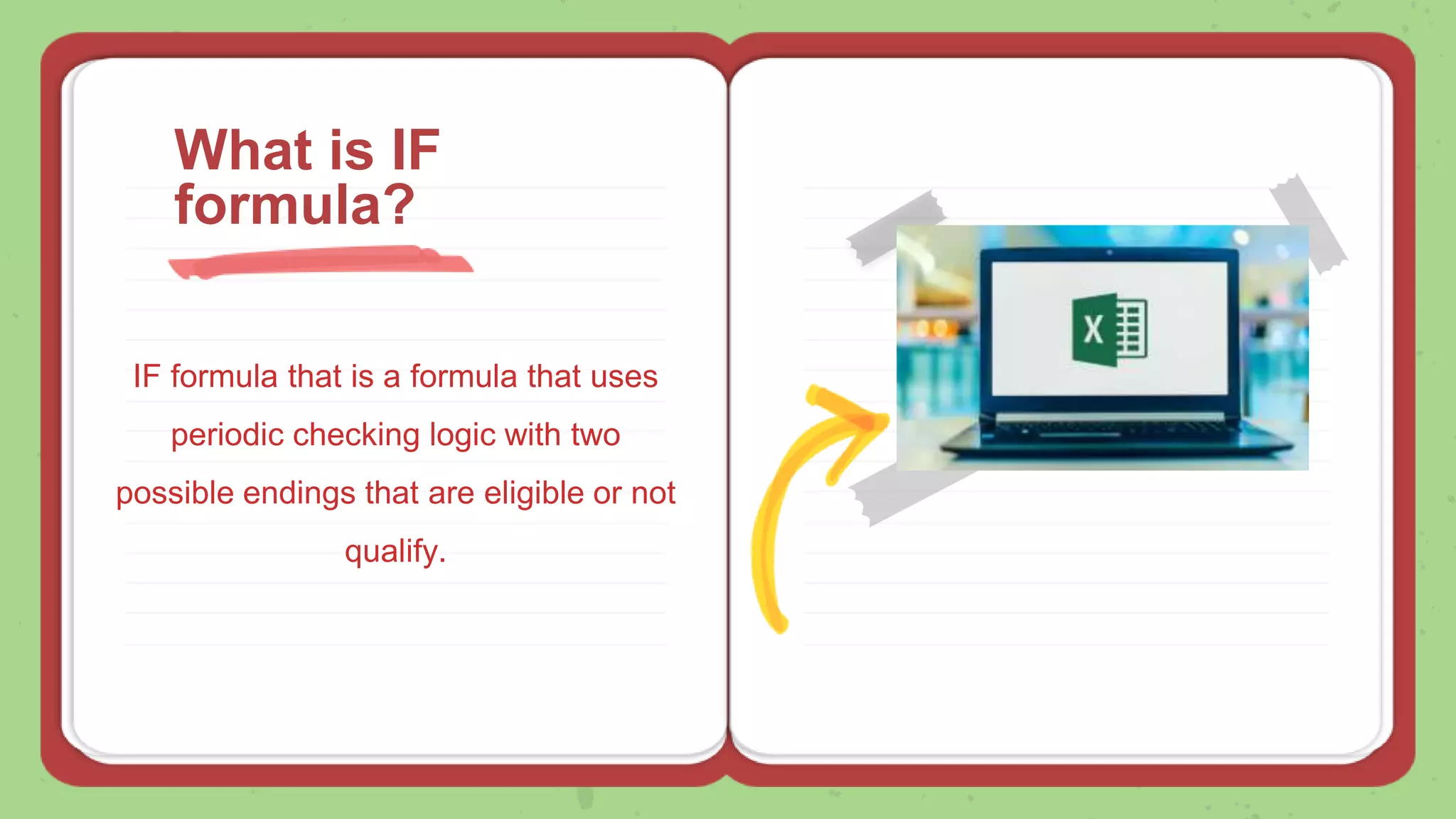 What is IF formula?

IF formula that is a formula that uses periodic checking logic with two possible endings that are eligible or not qualify.

X